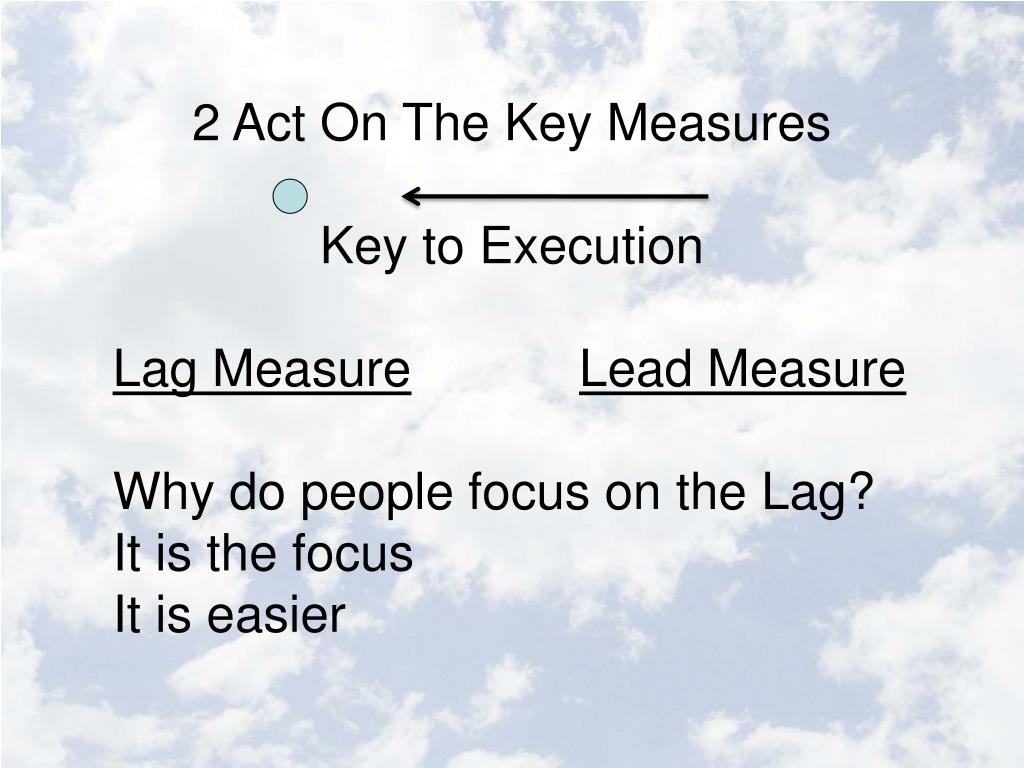 2 Act On The Key Measures

Key to Execution

Lag Measure Lead Measure

Why do people focus on the Lag?
It is the focus
It is easier